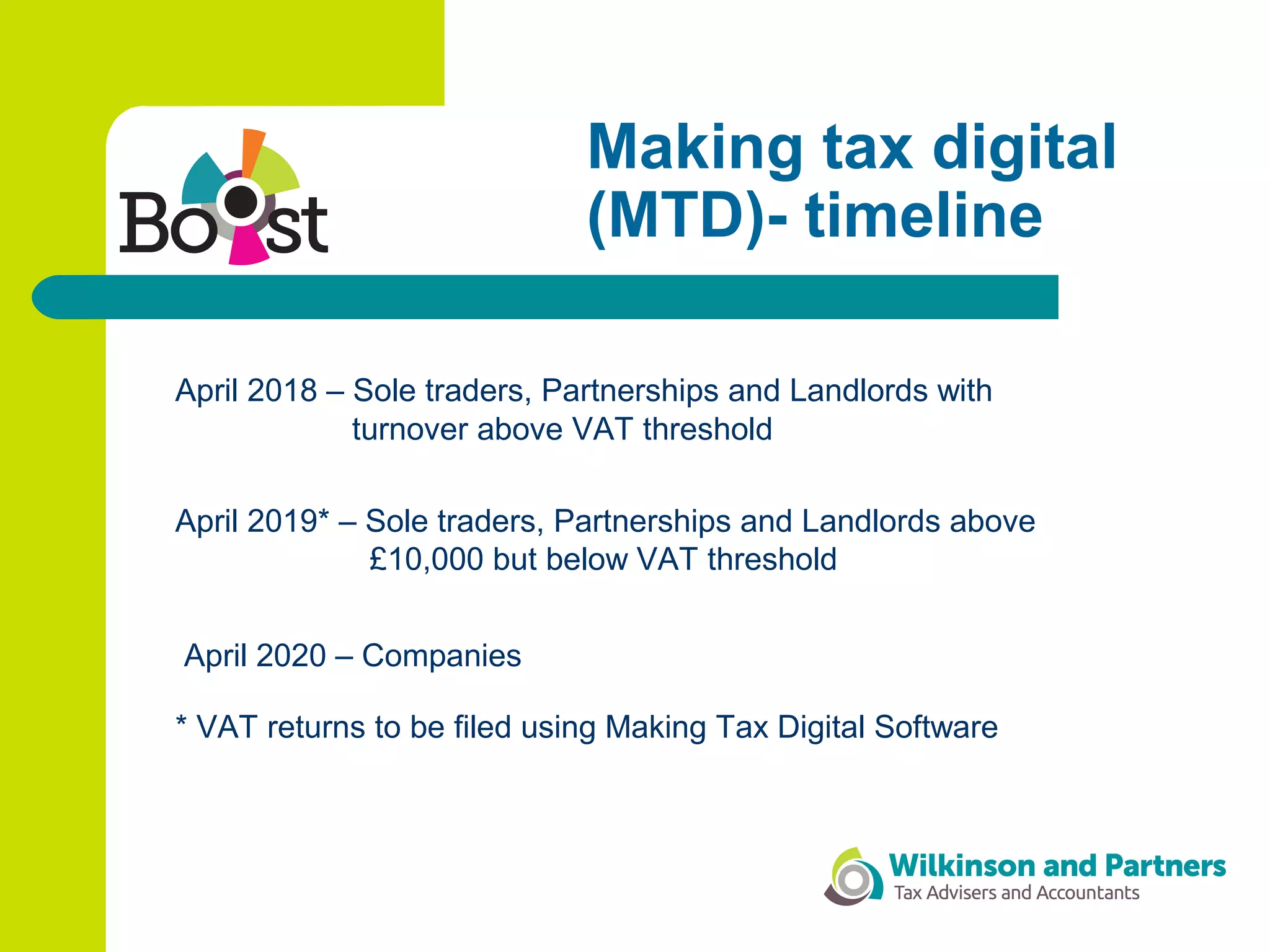 Boost

Making tax digital (MTD)- timeline

April 2018 – Sole traders, Partnerships and Landlords with turnover above VAT threshold

April 2019* – Sole traders, Partnerships and Landlords above £10,000 but below VAT threshold

April 2020 – Companies

* VAT returns to be filed using Making Tax Digital Software

Wilkinson and Partners
Tax Advisers and Accountants